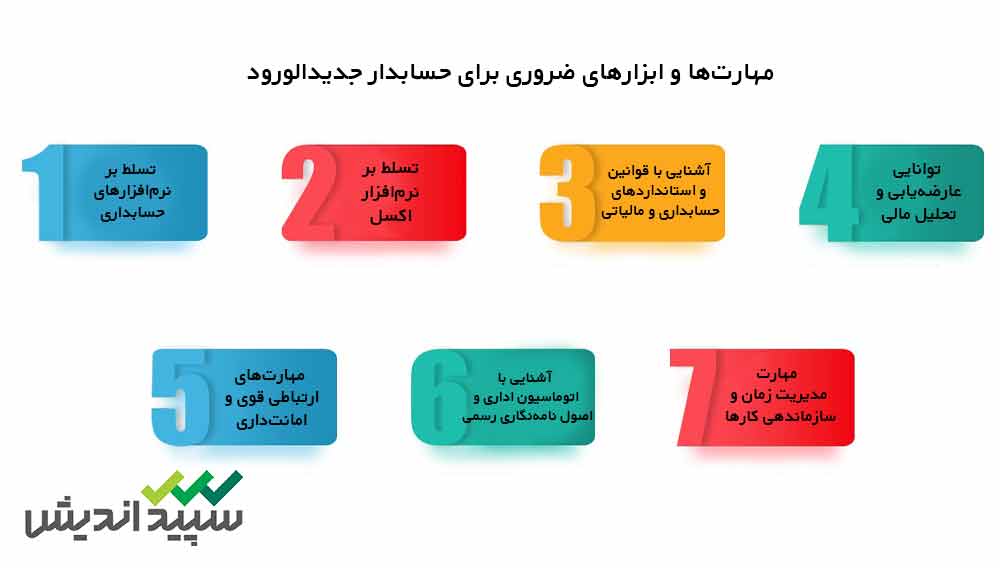 مهارت‌ها و ابزارهای ضروری برای حسابدار جدیدالورود

1
تسلط بر نرم‌افزارهای حسابداری

2
تسلط بر نرم‌افزار اکسل

3
آشنایی با قوانین و استانداردهای حسابداری و مالیاتی

4
توانایی عارضه‌یابی و تحلیل مالی

5
مهارت‌های ارتباطی قوی و امانت‌داری

6
آشنایی با اتوماسیون اداری و اصول نامه‌نگاری رسمی

7
مهارت مدیریت زمان و سازماندهی کارها

سپید اندیش